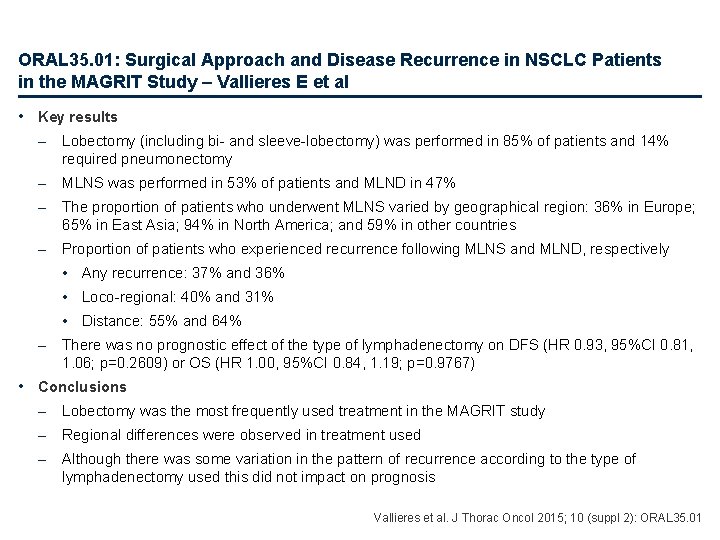 ORAL35.01: Surgical Approach and Disease Recurrence in NSCLC Patients in the MAGRIT Study – Vallieres E et al

• Key results

– Lobectomy (including bi- and sleeve-lobectomy) was performed in 85% of patients and 14% required pneumonectomy

– MLNS was performed in 53% of patients and MLND in 47%

– The proportion of patients who underwent MLNS varied by geographical region: 36% in Europe; 65% in East Asia; 94% in North America; and 59% in other countries

– Proportion of patients who experienced recurrence following MLNS and MLND, respectively

• Any recurrence: 37% and 36%

• Loco-regional: 40% and 31%

• Distance: 55% and 64%

– There was no prognostic effect of the type of lymphadenectomy on DFS (HR 0.93, 95%CI 0.81, 1.06; p=0.2609) or OS (HR 1.00, 95%CI 0.84, 1.19; p=0.9767)

• Conclusions

– Lobectomy was the most frequently used treatment in the MAGRIT study

– Regional differences were observed in treatment used

– Although there was some variation in the pattern of recurrence according to the type of lymphadenectomy used this did not impact on prognosis

Vallieres et al. J Thorac Oncol 2015; 10 (suppl 2): ORAL35.01